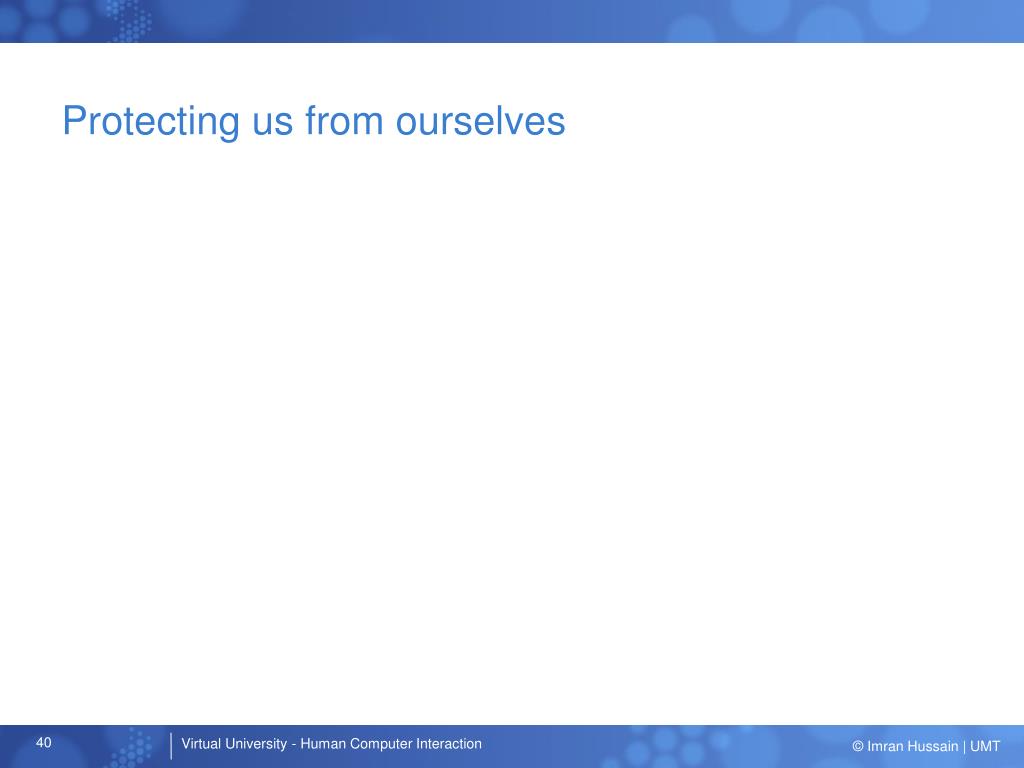 Protecting us from ourselves

40

Virtual University - Human Computer Interaction

© Imran Hussain | UMT